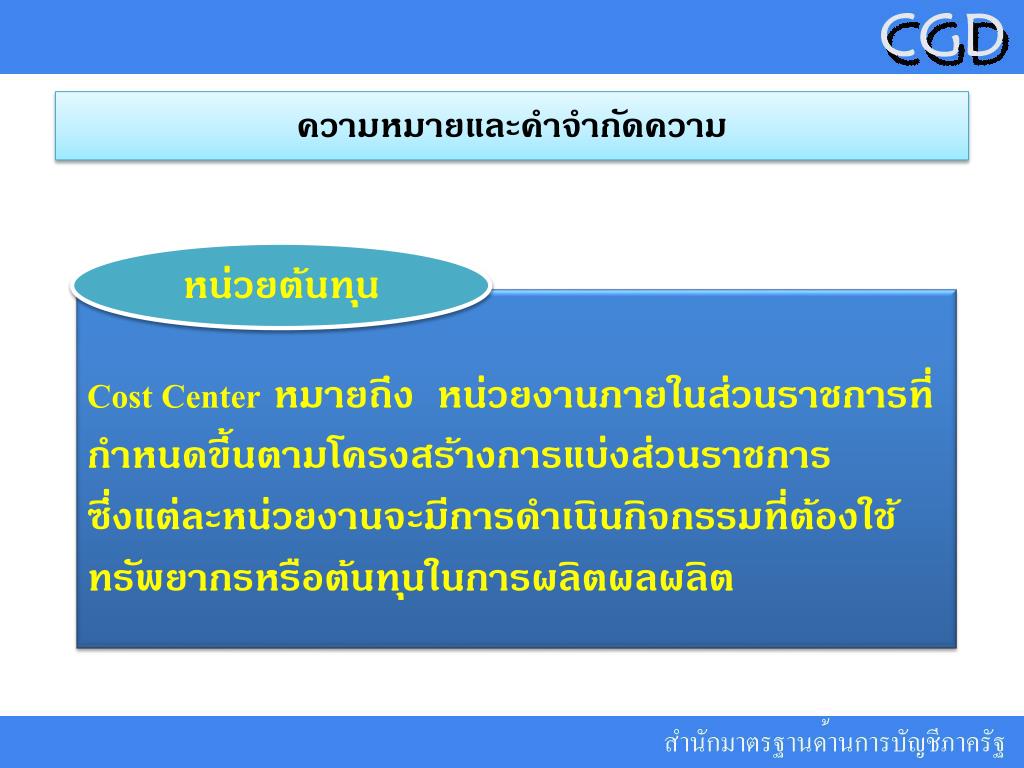 CGD

ความหมายและคำจำกัดความ

หน่วยต้นทุน

Cost Center หมายถึง หน่วยงานภายในส่วนราชการที่กำหนดขึ้นตามโครงสร้างการแบ่งส่วนราชการ ซึ่งแต่ละหน่วยงานจะมีการดำเนินกิจกรรมที่ต้องใช้ทรัพยากรหรือต้นทุนในการผลิตผลผลิต

สำนักมาตรฐานด้านการบัญชีภาครัฐ